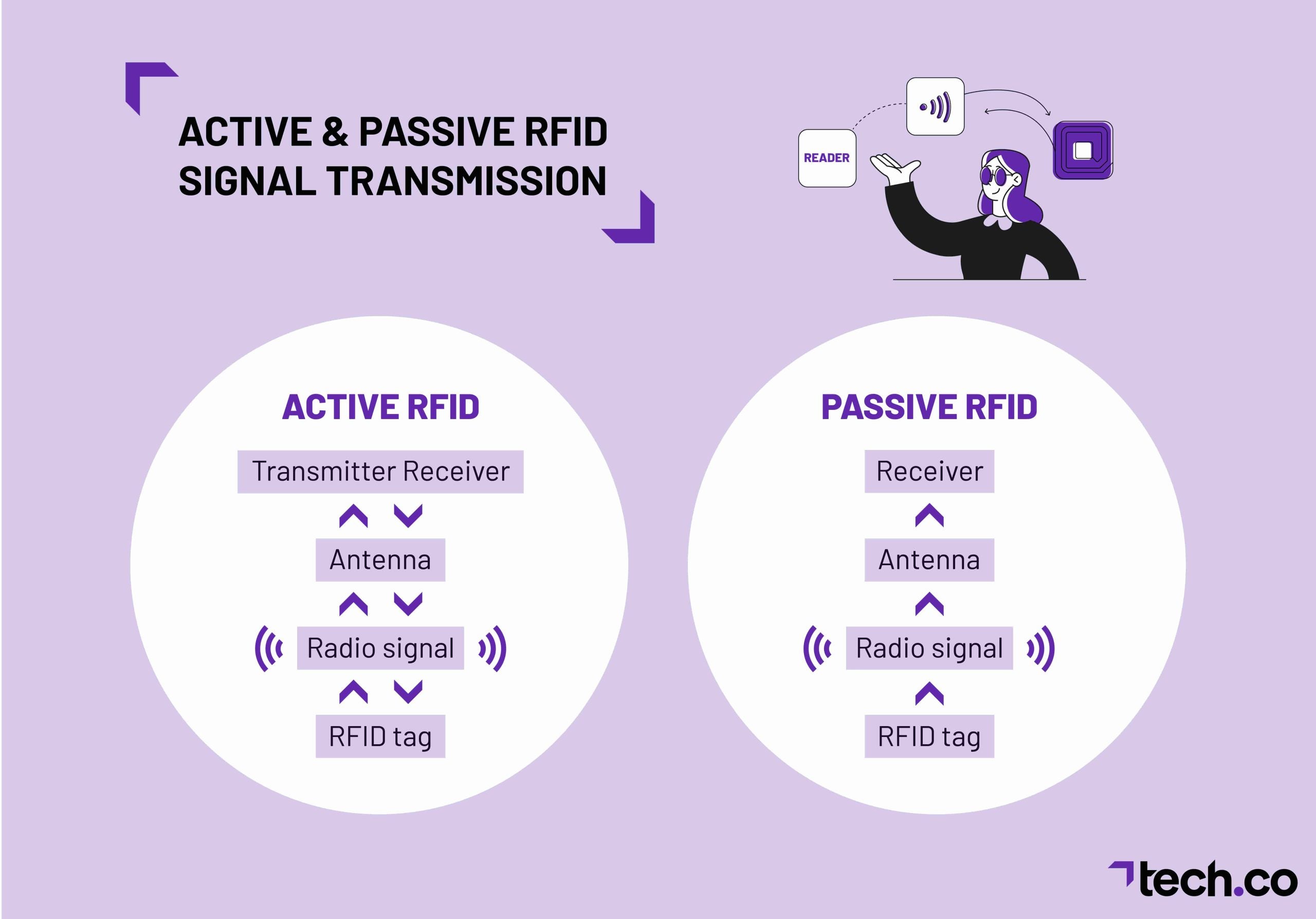 ACTIVE & PASSIVE RFID SIGNAL TRANSMISSION

READER

ACTIVE RFID

Transmitter Receiver

Antenna

Radio signal

RFID tag

PASSIVE RFID

Receiver

Antenna

Radio signal

RFID tag

tech.co